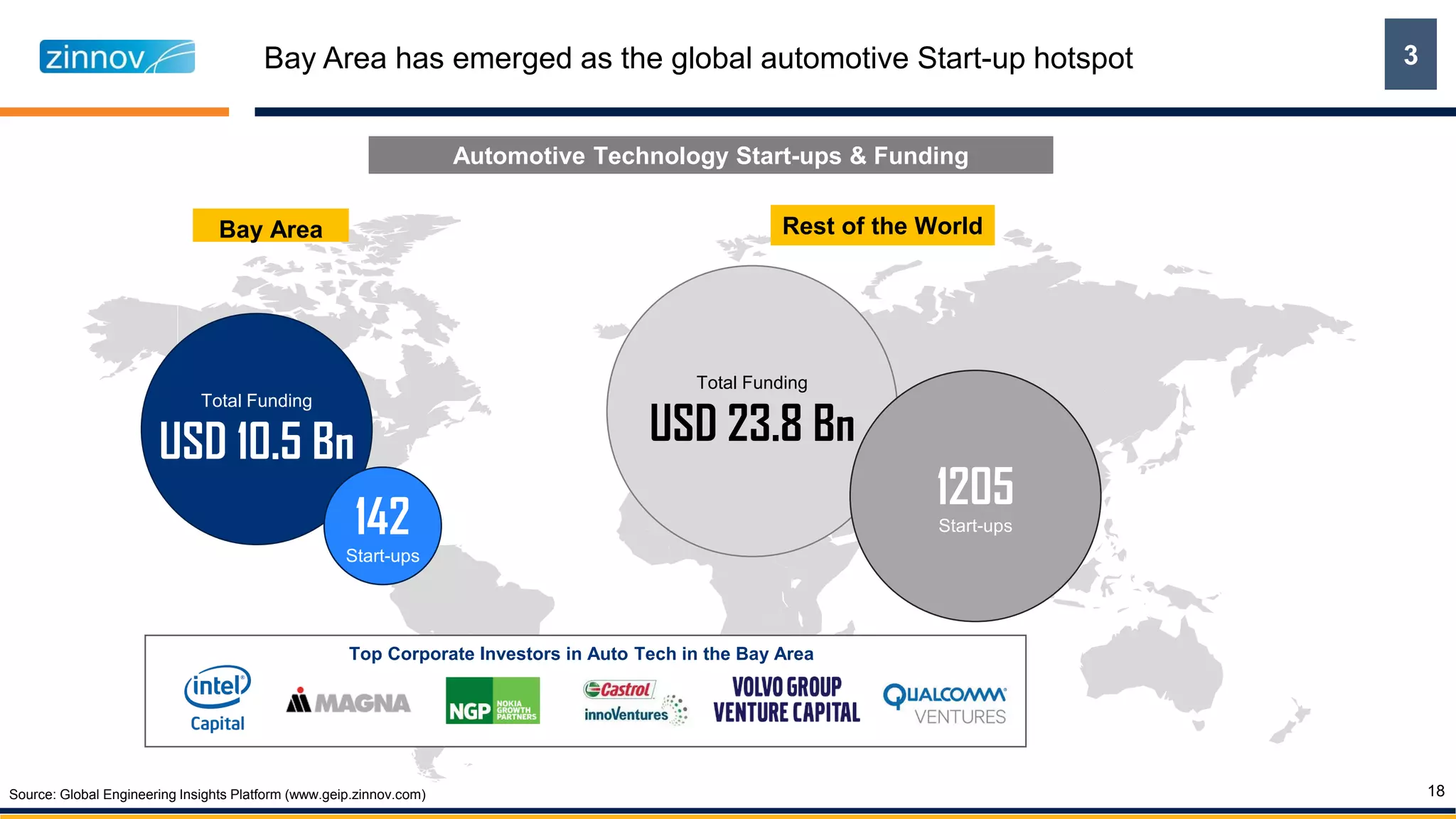 zinnov

Bay Area has emerged as the global automotive Start-up hotspot

3

Automotive Technology Start-ups & Funding

Bay Area

Total Funding
USD 10.5 Bn

142
Start-ups

Rest of the World

Total Funding
USD 23.8 Bn

1205
Start-ups

Top Corporate Investors in Auto Tech in the Bay Area

intel Capital

MAGNA

NGP NOKIA GROWTH PARTNERS

Castrol innoVentures

VOLVO GROUP VENTURE CAPITAL

QUALCOMM VENTURES

Source: Global Engineering Insights Platform (www.geip.zinnov.com)

18